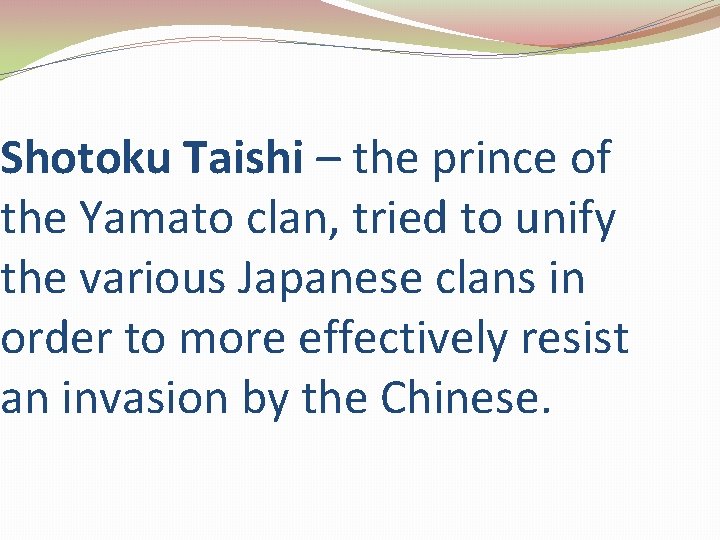 Shotoku Taishi – the prince of the Yamato clan, tried to unify the various Japanese clans in order to more effectively resist an invasion by the Chinese.